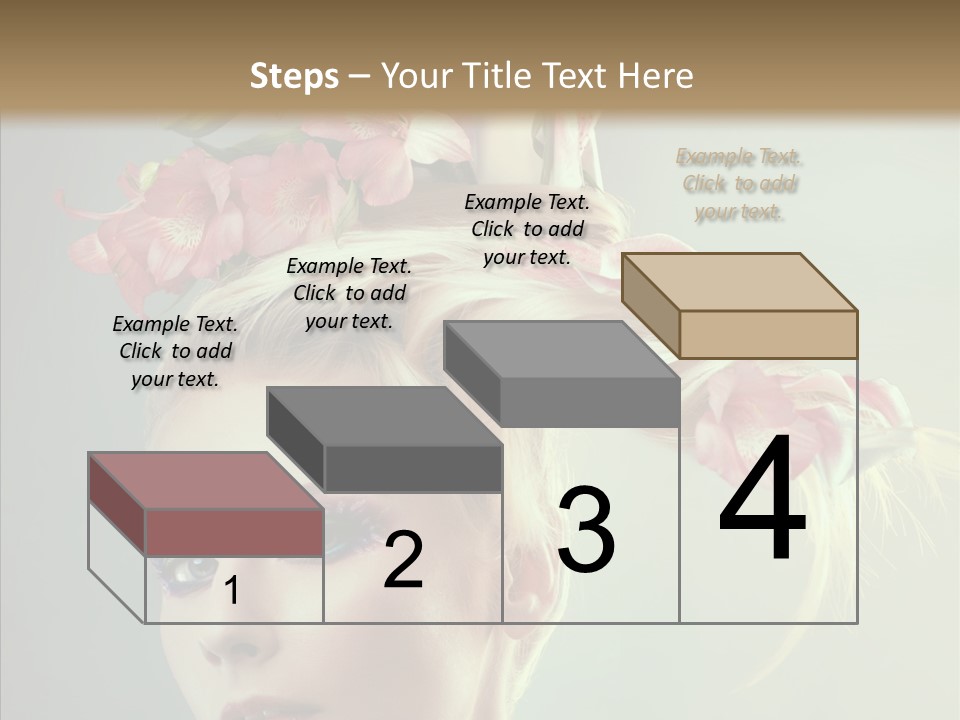 Steps – Your Title Text Here

Example Text. Click to add your text.

Example Text. Click to add your text.

Example Text. Click to add your text.

Example Text. Click to add your text.

1

2

3

4